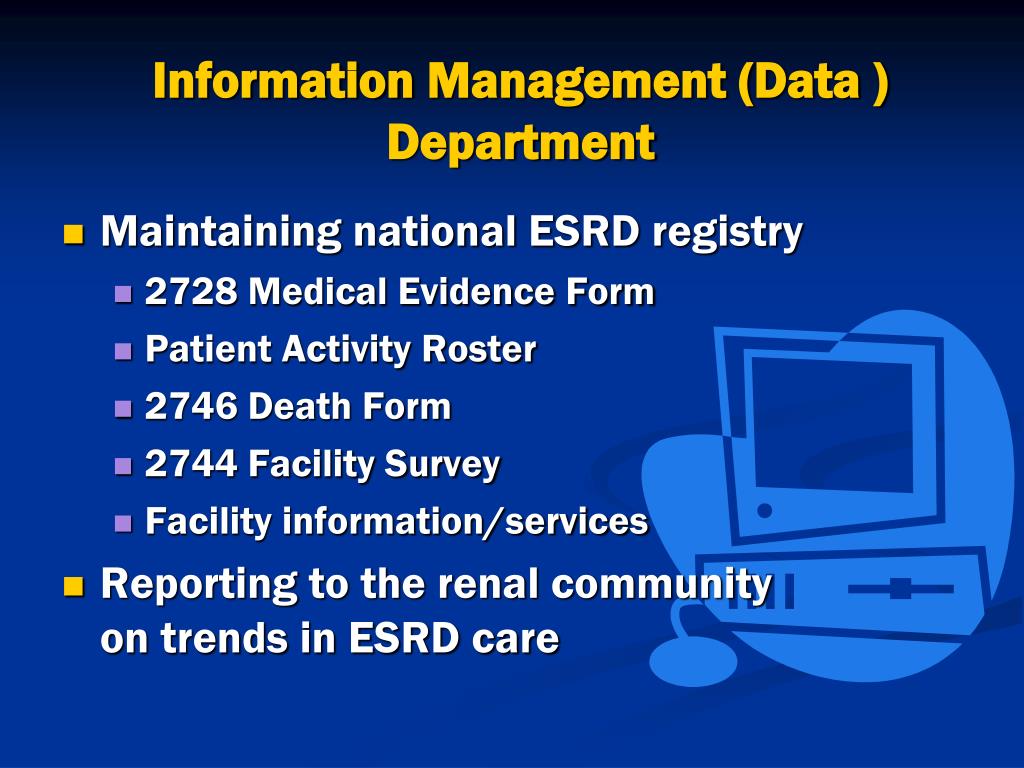 Information Management (Data ) Department

- Maintaining national ESRD registry
  - 2728 Medical Evidence Form
  - Patient Activity Roster
  - 2746 Death Form
  - 2744 Facility Survey
  - Facility information/services
- Reporting to the renal community on trends in ESRD care